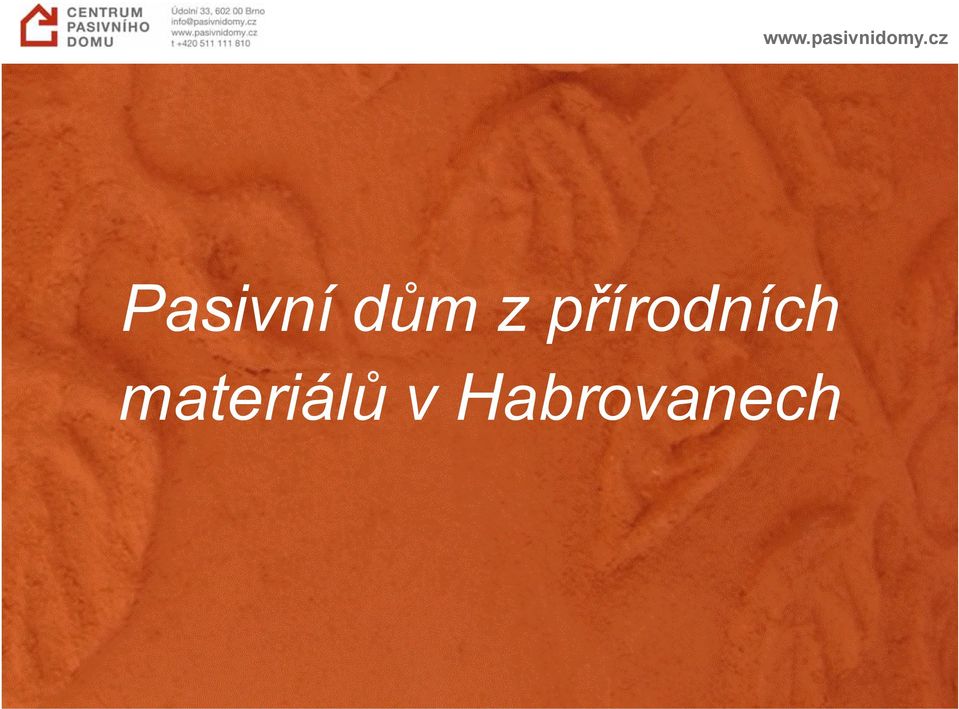 CENTRUM PASIVNÍHO DOMU

Údolní 33, 602 00 Brno
info@pasivnidomy.cz
www.pasivnidomy.cz
t +420 511 111 810

www.pasivnidomy.cz

Pasivní dům z přírodních materiálů v Habrovanech